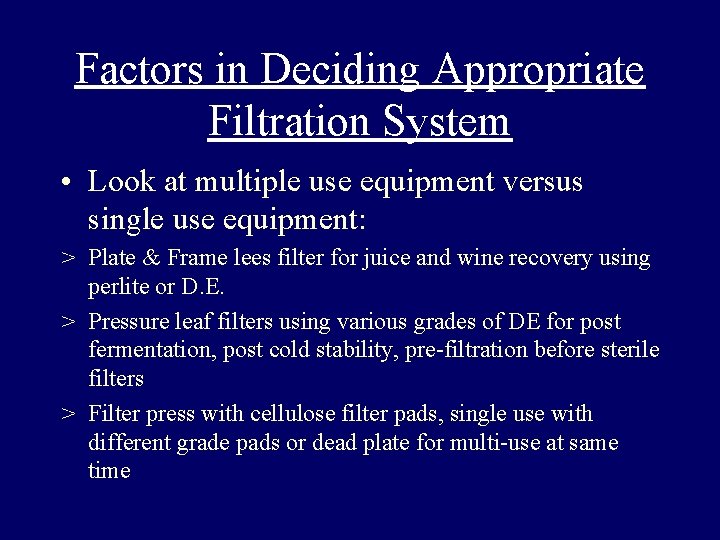 Factors in Deciding Appropriate Filtration System

• Look at multiple use equipment versus single use equipment:

> Plate & Frame lees filter for juice and wine recovery using perlite or D.E.

> Pressure leaf filters using various grades of DE for post fermentation, post cold stability, pre-filtration before sterile filters

> Filter press with cellulose filter pads, single use with different grade pads or dead plate for multi-use at same time